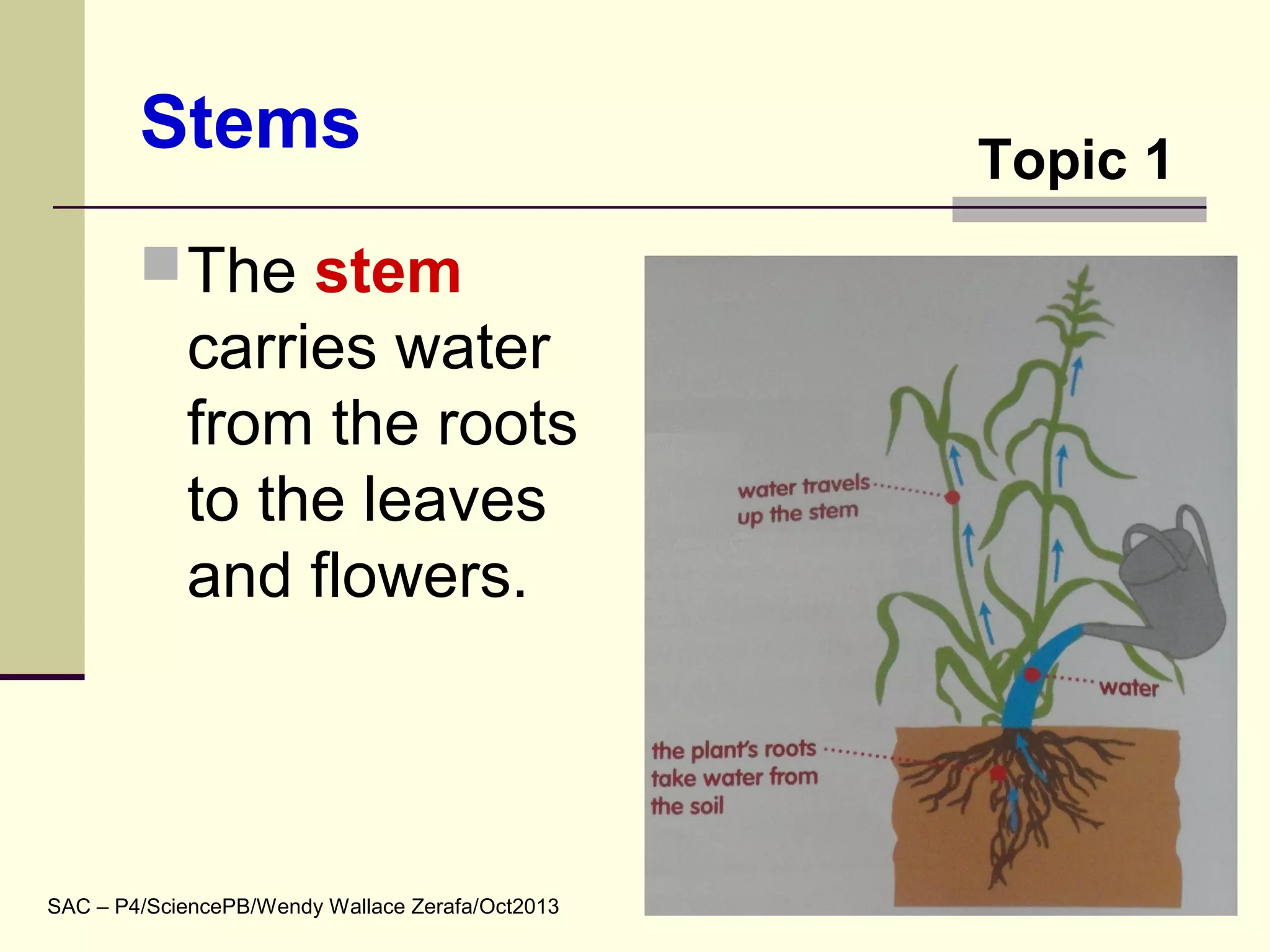 Stems

Topic 1

The stem carries water from the roots to the leaves and flowers.

water travels up the stem

water

the plant's roots take water from the soil

SAC – P4/SciencePB/Wendy Wallace Zerafa/Oct2013